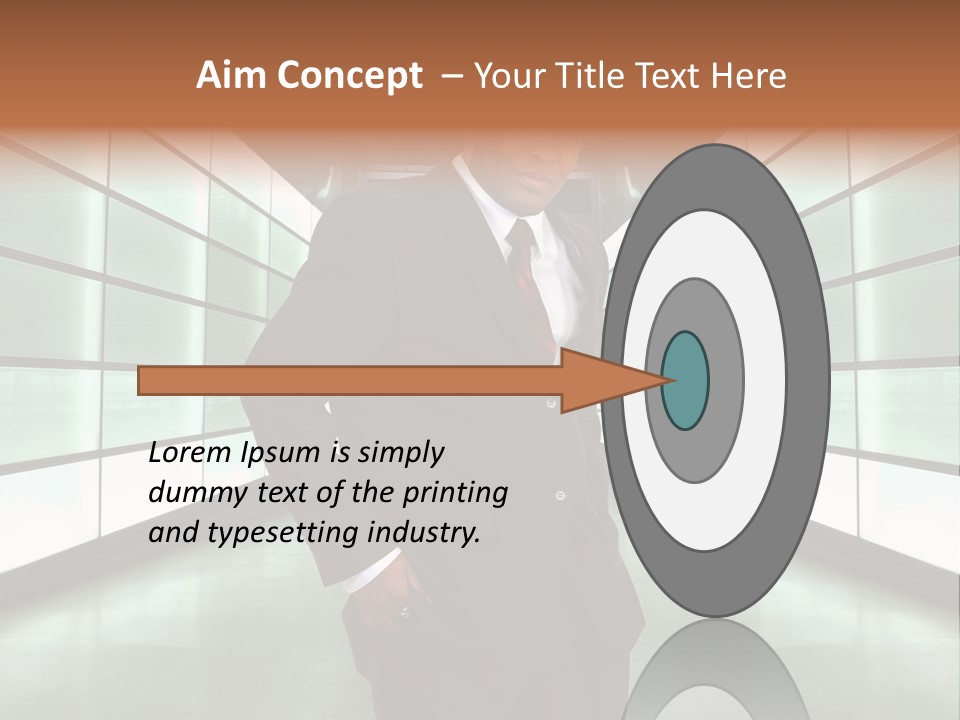 Aim Concept – Your Title Text Here

Lorem Ipsum is simply dummy text of the printing and typesetting industry.